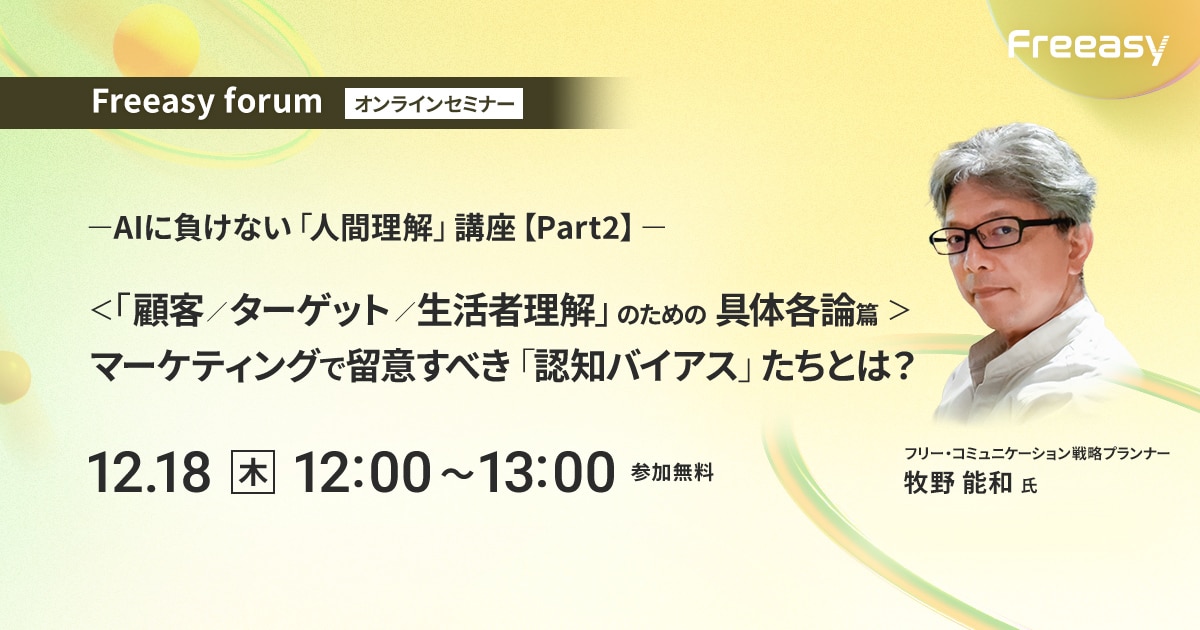 Freeasy

Freeasy forum オンラインセミナー

―AIに負けない「人間理解」講座【Part2】―

<「顧客/ターゲット/生活者理解」のための 具体各論篇 >
マーケティングで留意すべき「認知バイアス」たちとは?

12.18 木 12:00~13:00 参加無料

フリー・コミュニケーション戦略プランナー
牧野 能和 氏